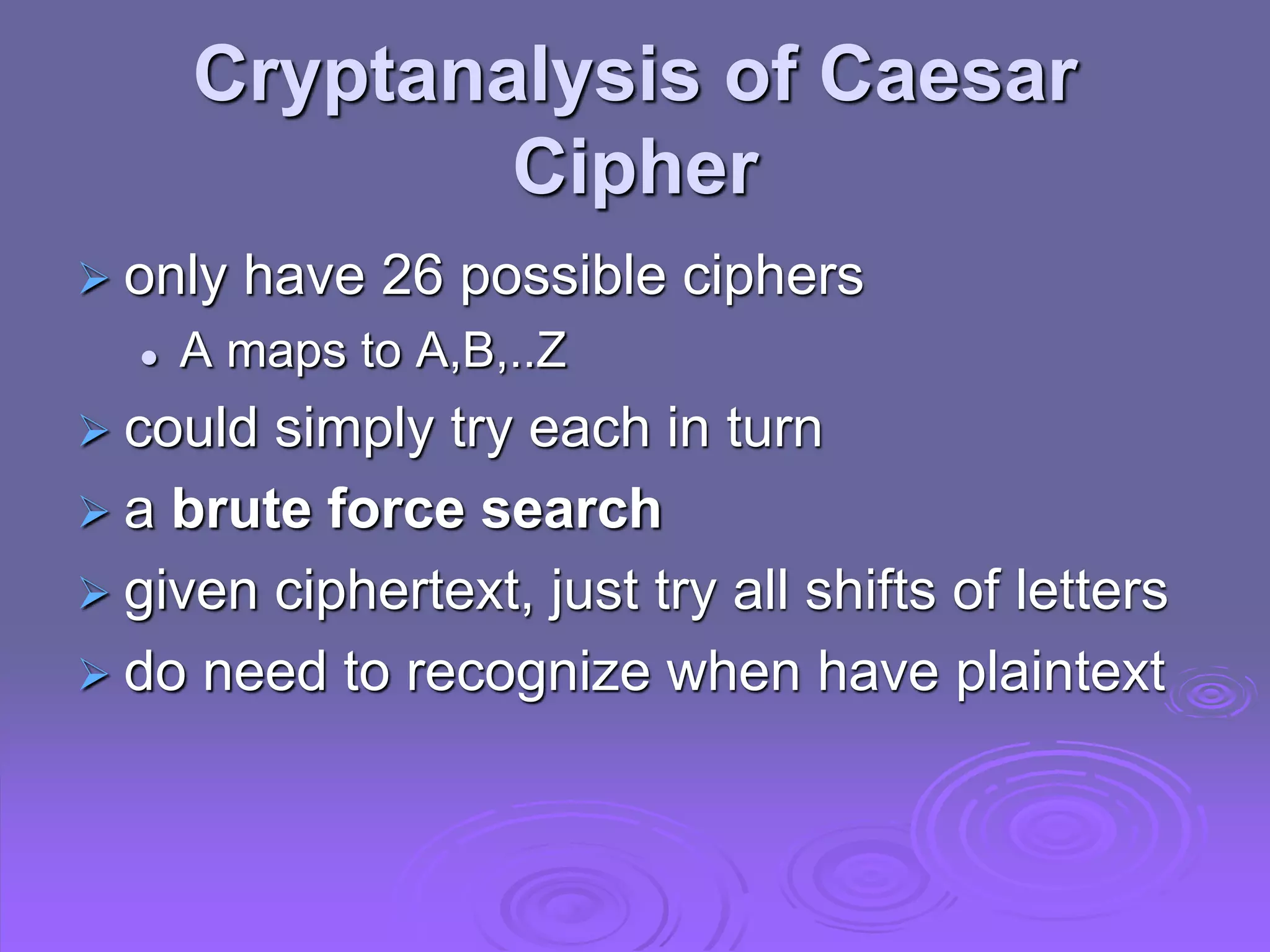 Cryptanalysis of Caesar Cipher

➢ only have 26 possible ciphers
• A maps to A,B,..Z

➢ could simply try each in turn

➢ a brute force search

➢ given ciphertext, just try all shifts of letters

➢ do need to recognize when have plaintext